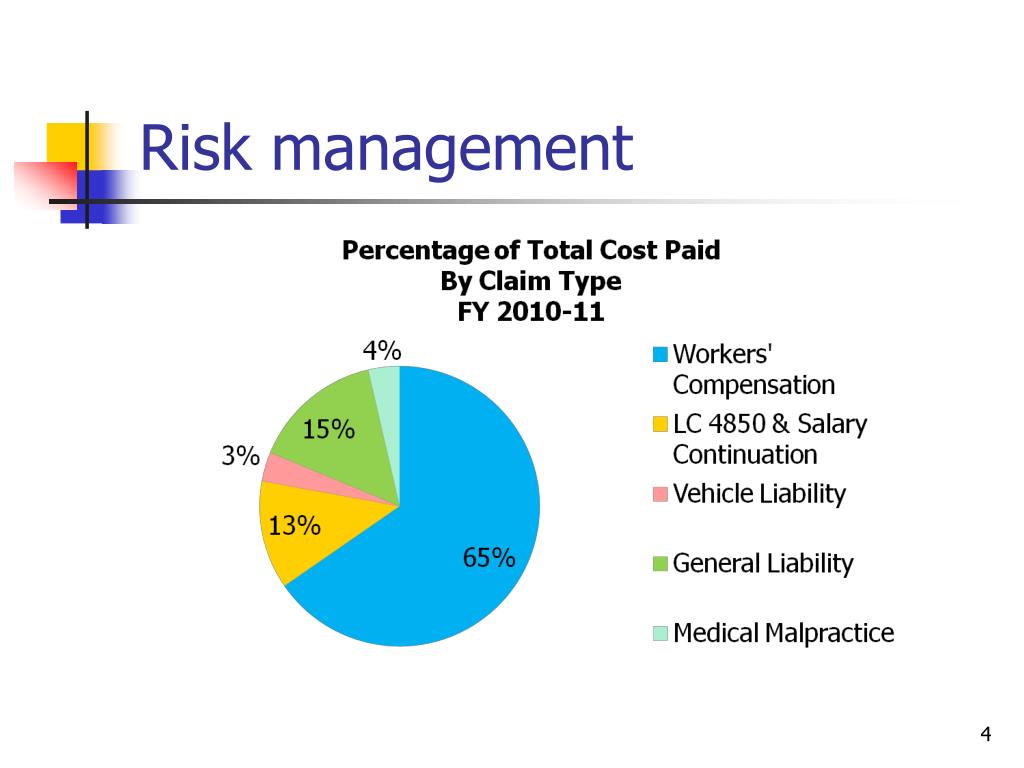 Risk management

Percentage of Total Cost Paid
By Claim Type
FY 2010-11

4%
15%
3%
13%
65%

Workers' Compensation
LC 4850 & Salary Continuation
Vehicle Liability
General Liability
Medical Malpractice

4